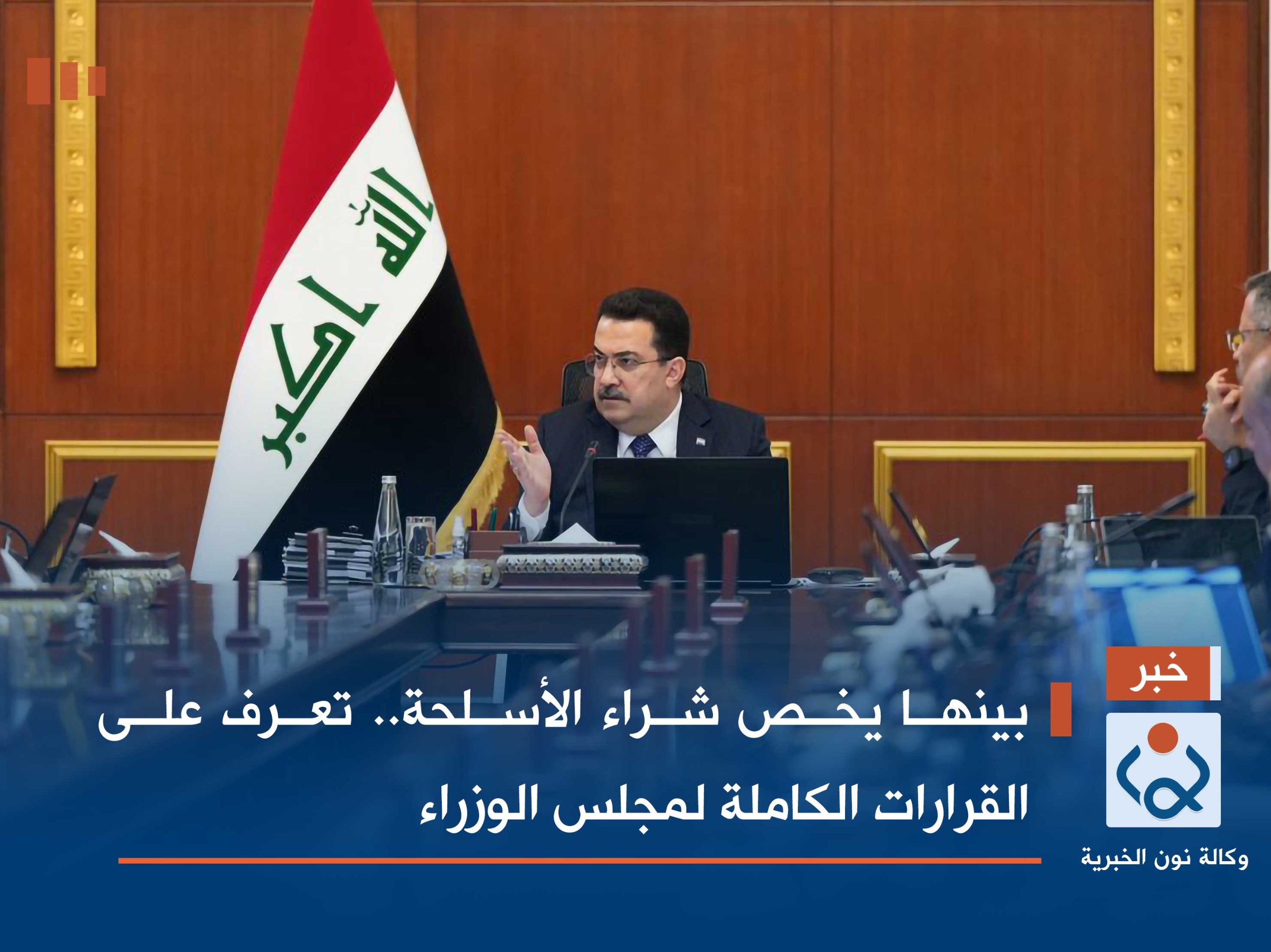 الله اكبر

خبر

بينها يخص شراء الأسلحة.. تعرف على القرارات الكاملة لمجلس الوزراء

وكالة نون الخبرية